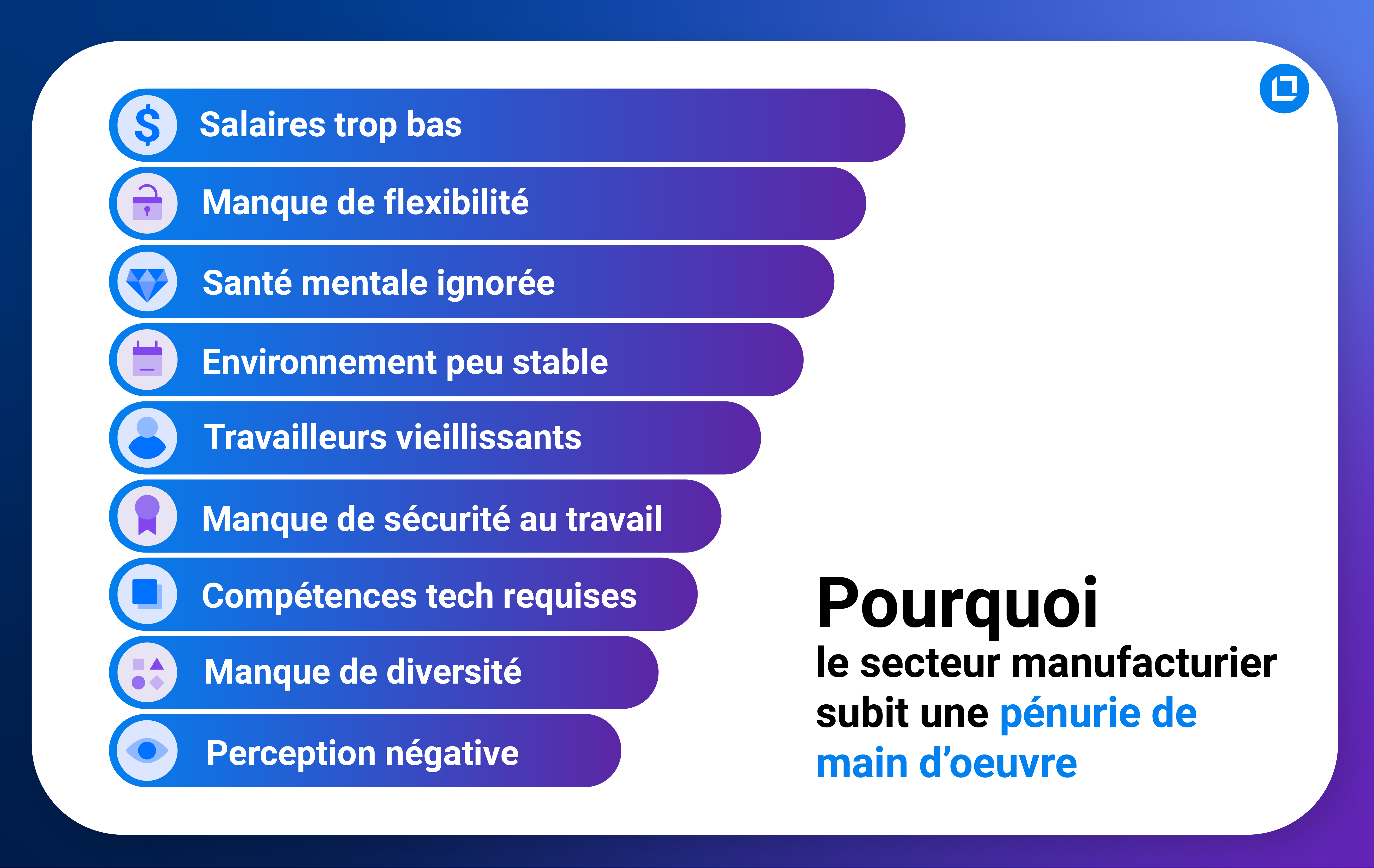 Salaires trop bas

Manque de flexibilité

Santé mentale ignorée

Environnement peu stable

Travailleurs vieillissants

Manque de sécurité au travail

Compétences tech requises

Manque de diversité

Perception négative

Pourquoi
le secteur manufacturier subit une pénurie de main d’oeuvre